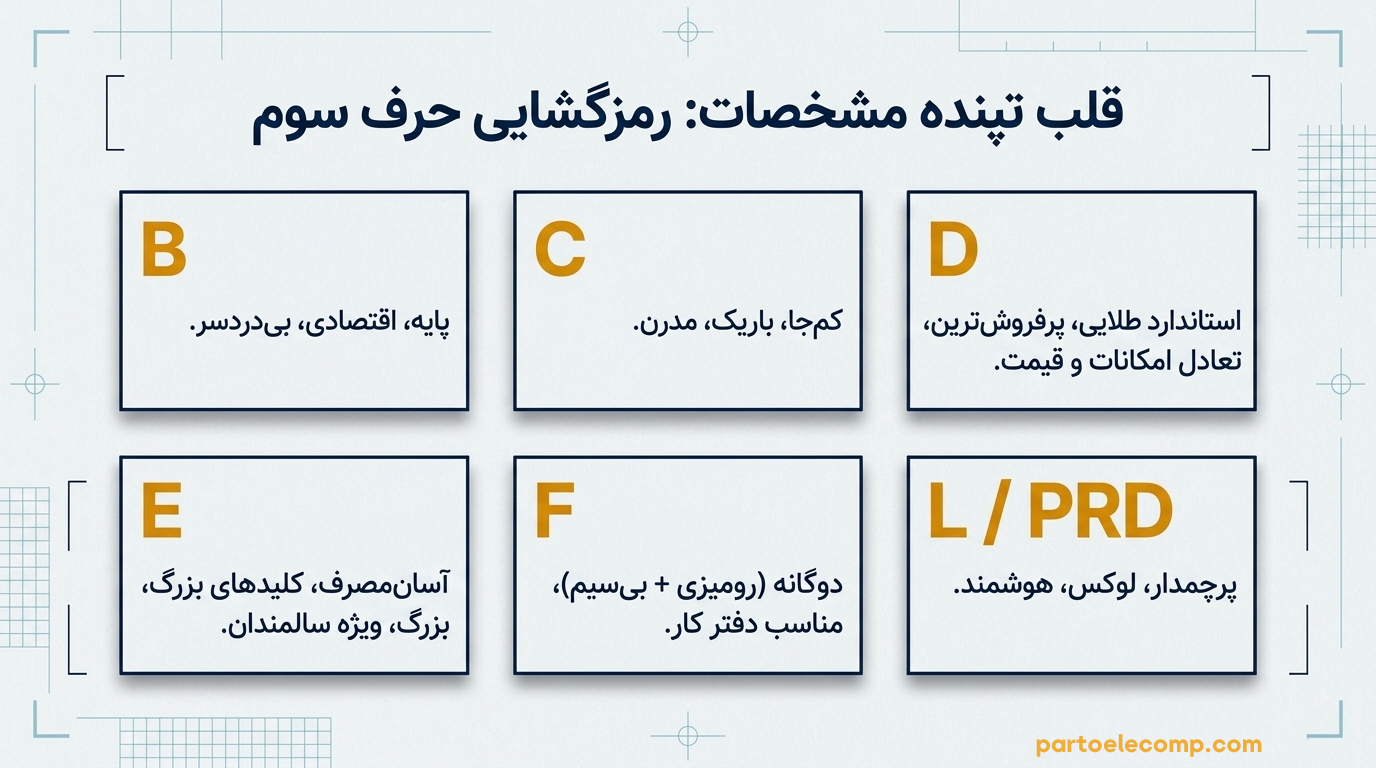 قلب تپنده مشخصات: رمزگشایی حرف سوم

D

استاندارد طلایی، پرفروش‌ترین، تعادل امکانات و قیمت.

C

کم‌جا، باریک، مدرن.

B

پایه، اقتصادی، بی‌دردسر.

L / PRD

پرچمدار، لوکس، هوشمند.

F

دوگانه (رومیزی + بی‌سیم)، مناسب دفتر کار.

E

آسان‌مصرف، کلیدهای بزرگ، بزرگ، ویژه سالمندان.

partoelecomp.com